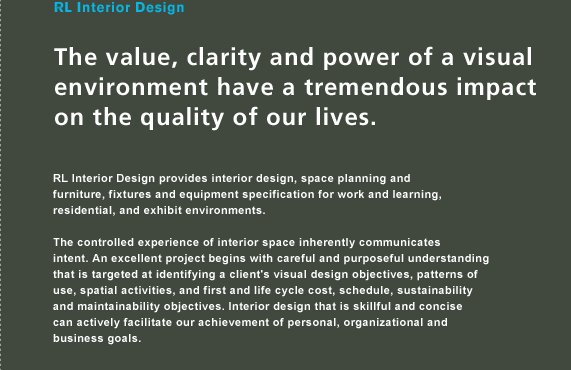 RL Interior Design

The value, clarity and power of a visual environment have a tremendous impact on the quality of our lives.

RL Interior Design provides interior design, space planning and furniture, fixtures and equipment specification for work and learning, residential, and exhibit environments.

The controlled experience of interior space inherently communicates intent. An excellent project begins with careful and purposeful understanding that is targeted at identifying a client's visual design objectives, patterns of use, spatial activities, and first and life cycle cost, schedule, sustainability and maintainability objectives. Interior design that is skillful and concise can actively facilitate our achievement of personal, organizational and business goals.